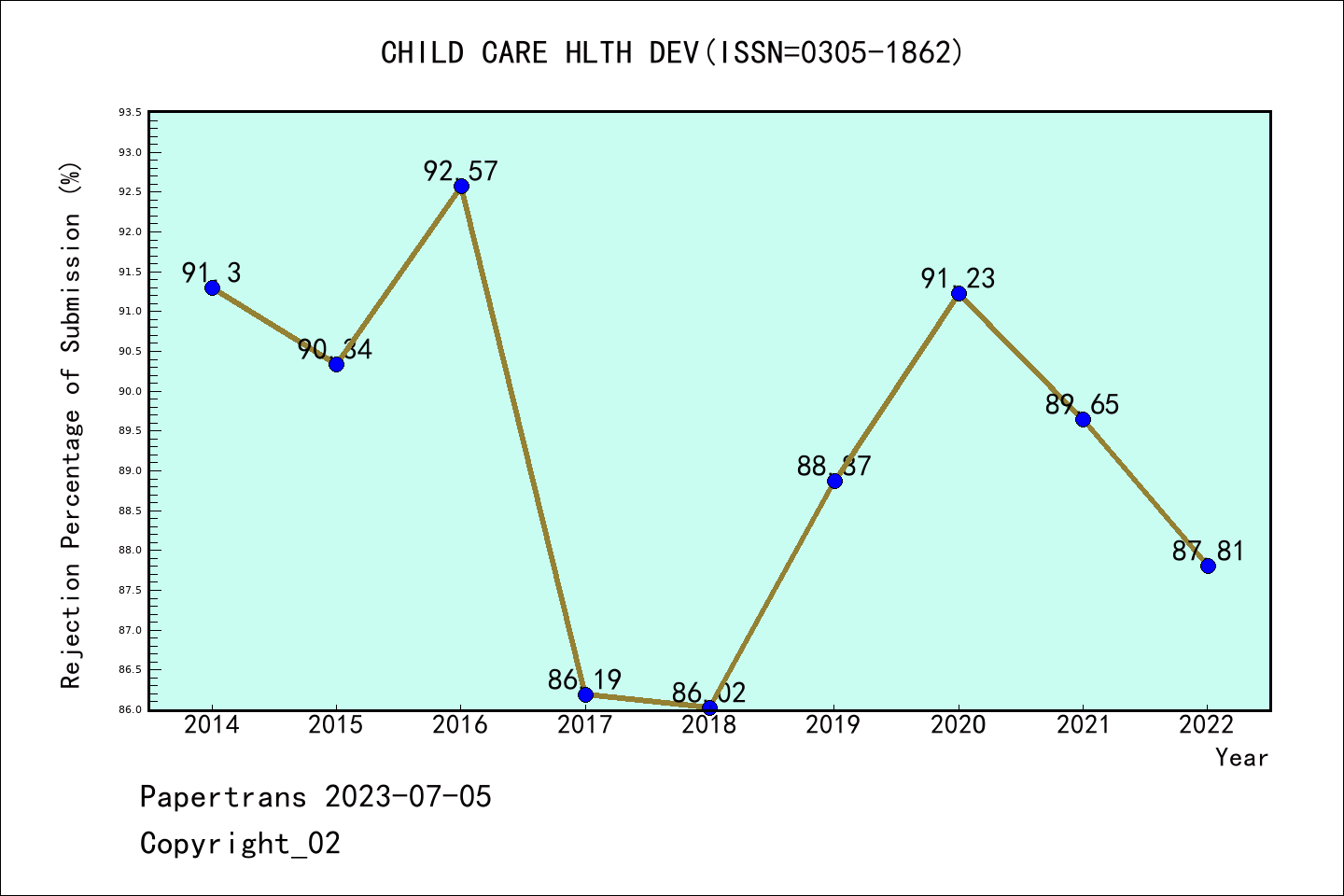 CHILD CARE HLTH DEV(ISSN=0305-1862)

Rejection Percentage of Submission (%)

93.5
93.0
92.5
92.0
91.5
91.0
90.5
90.0
89.5
89.0
88.5
88.0
87.5
87.0
86.5
86.0

91.3
90.34
92.57
86.19
86.02
88.87
91.23
89.65
87.81

2014 2015 2016 2017 2018 2019 2020 2021 2022

Year

Papertrans 2023-07-05

Copyright_02